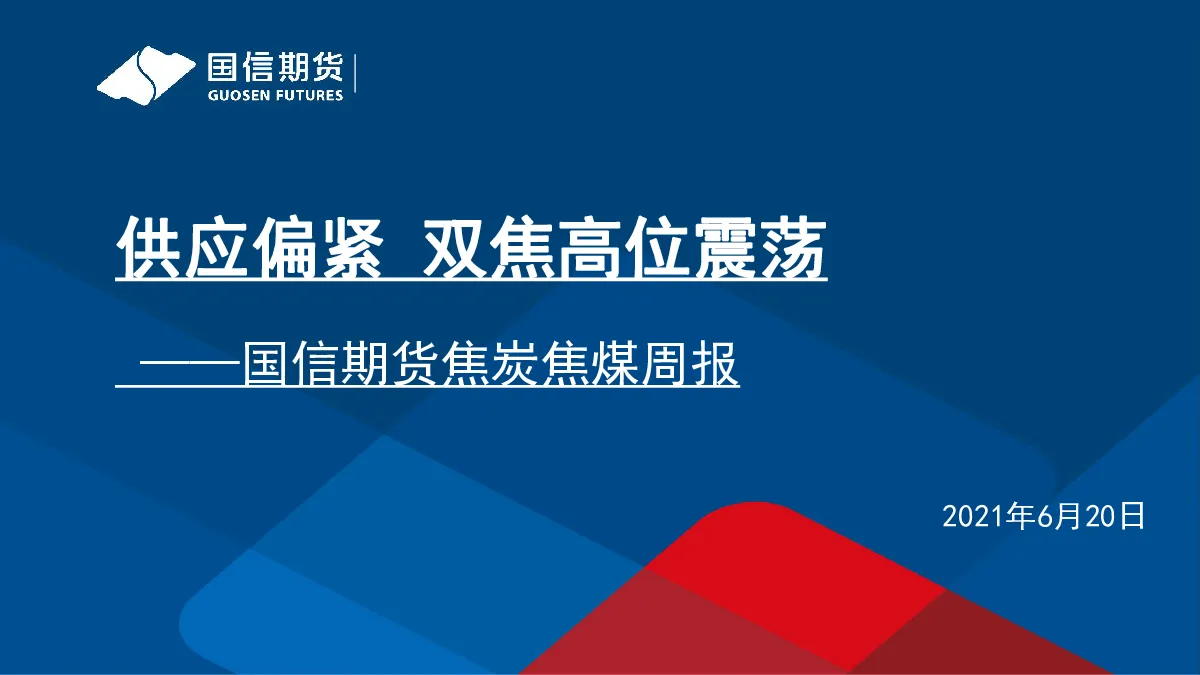 国信期货
GUOSEN FUTURES

供应偏紧 双焦高位震荡

——国信期货焦炭焦煤周报

2021年6月20日